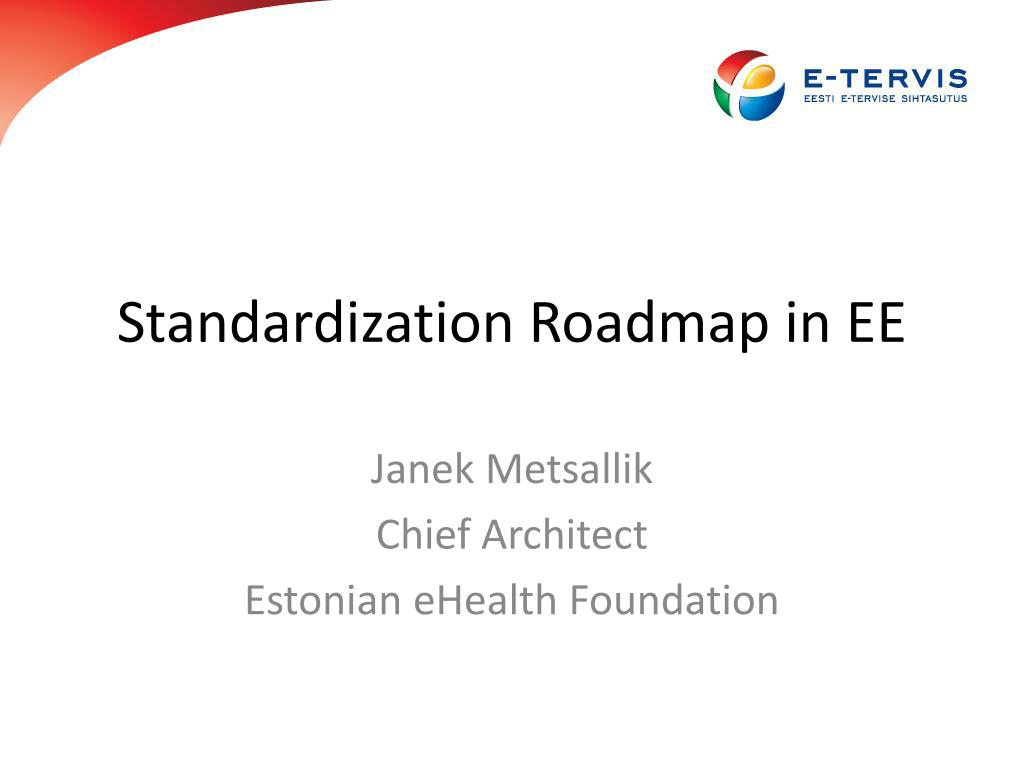 E-TERVIS
EESTI E-TERVISE SIHTASUTUS

Standardization Roadmap in EE

Janek Metsallik
Chief Architect
Estonian eHealth Foundation